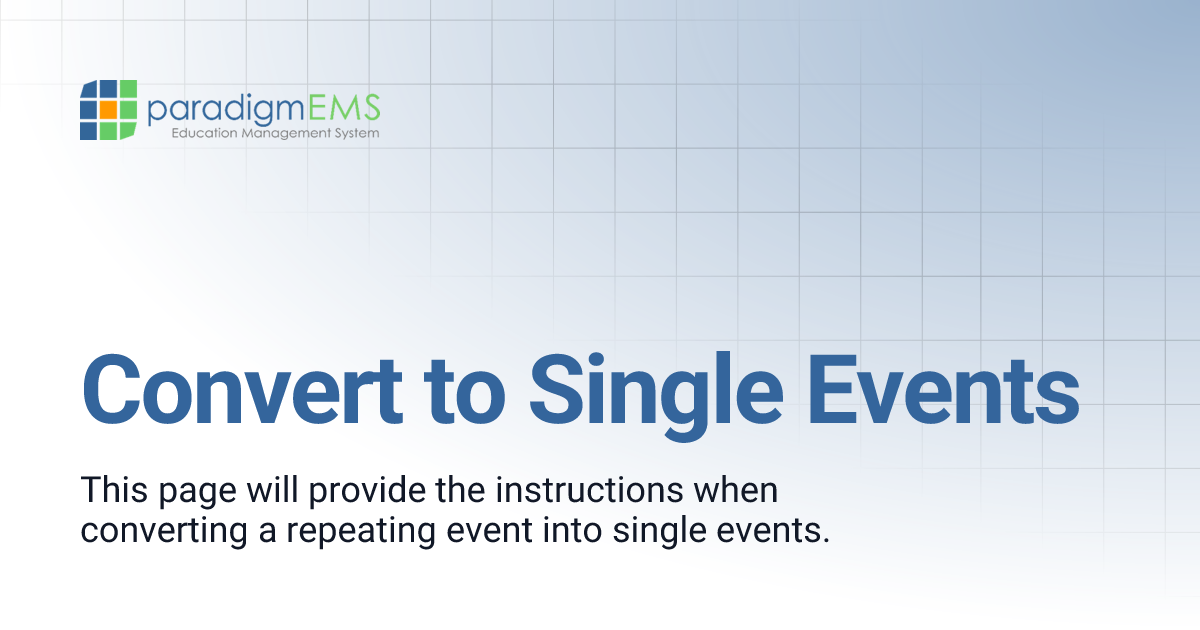 paradigmEMS
Education Management System

Convert to Single Events

This page will provide the instructions when converting a repeating event into single events.